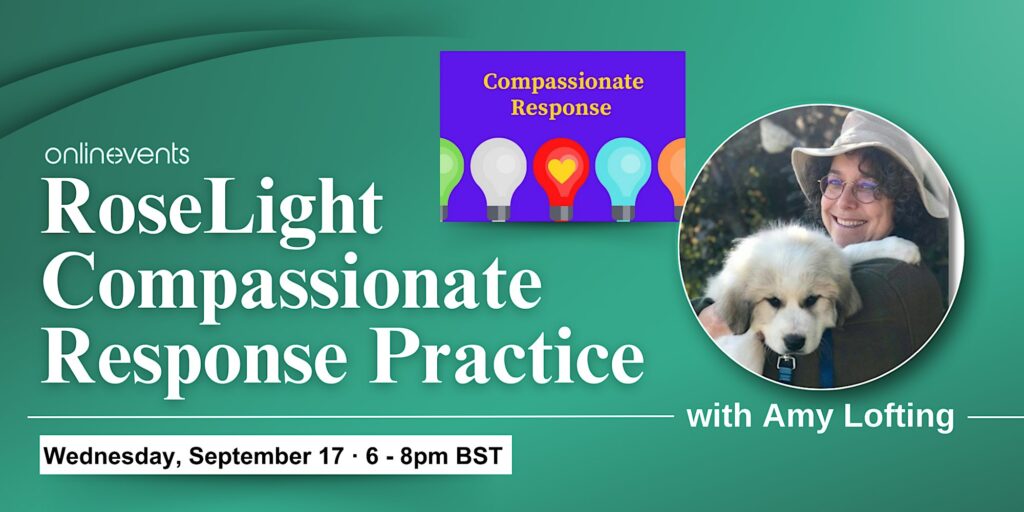 onlinevents

RoseLight Compassionate Response Practice

Compassionate Response

with Amy Lofting

Wednesday, September 17 · 6 - 8pm BST